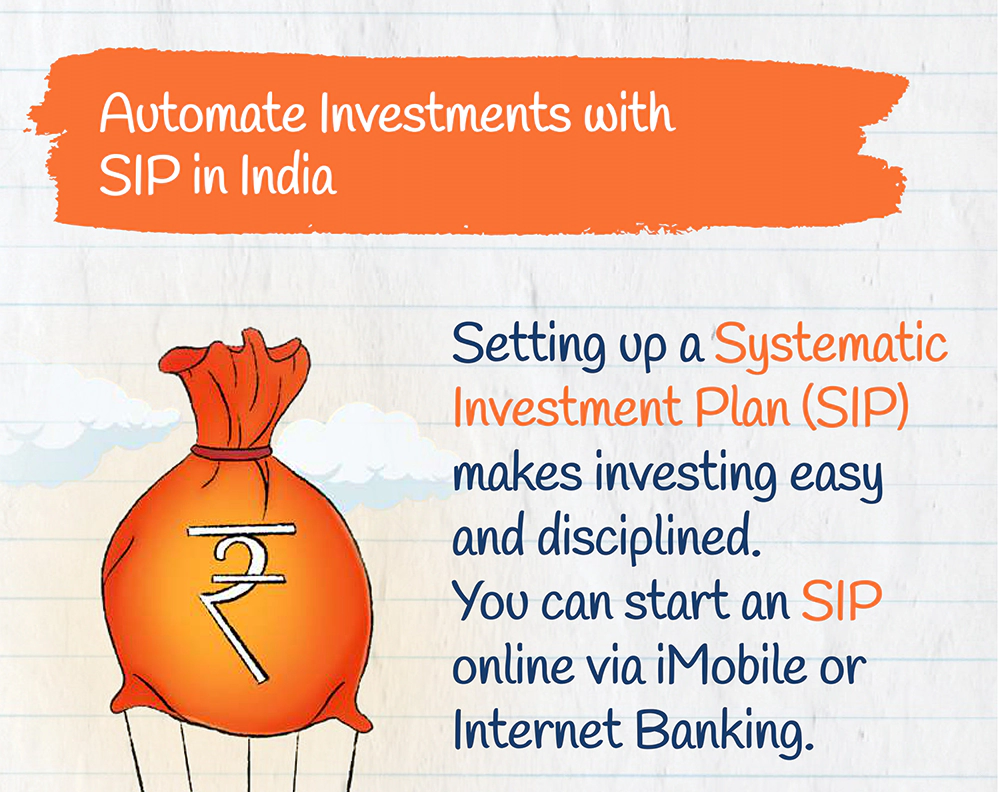 Automate Investments with SIP in India

₹

Setting up a Systematic Investment Plan (SIP) makes investing easy and disciplined. You can start an SIP online via iMobile or Internet Banking.